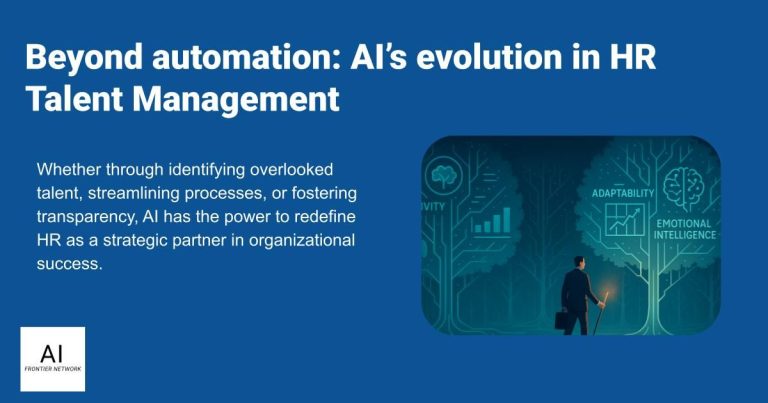 Beyond automation: AI's evolution in HR Talent Management

Whether through identifying overlooked talent, streamlining processes, or fostering transparency, AI has the power to redefine HR as a strategic partner in organizational success.

IVITY

ADAPTABILITY

EMOTIONAL INTELLIGENCE

AI
FRONTIER NETWORK